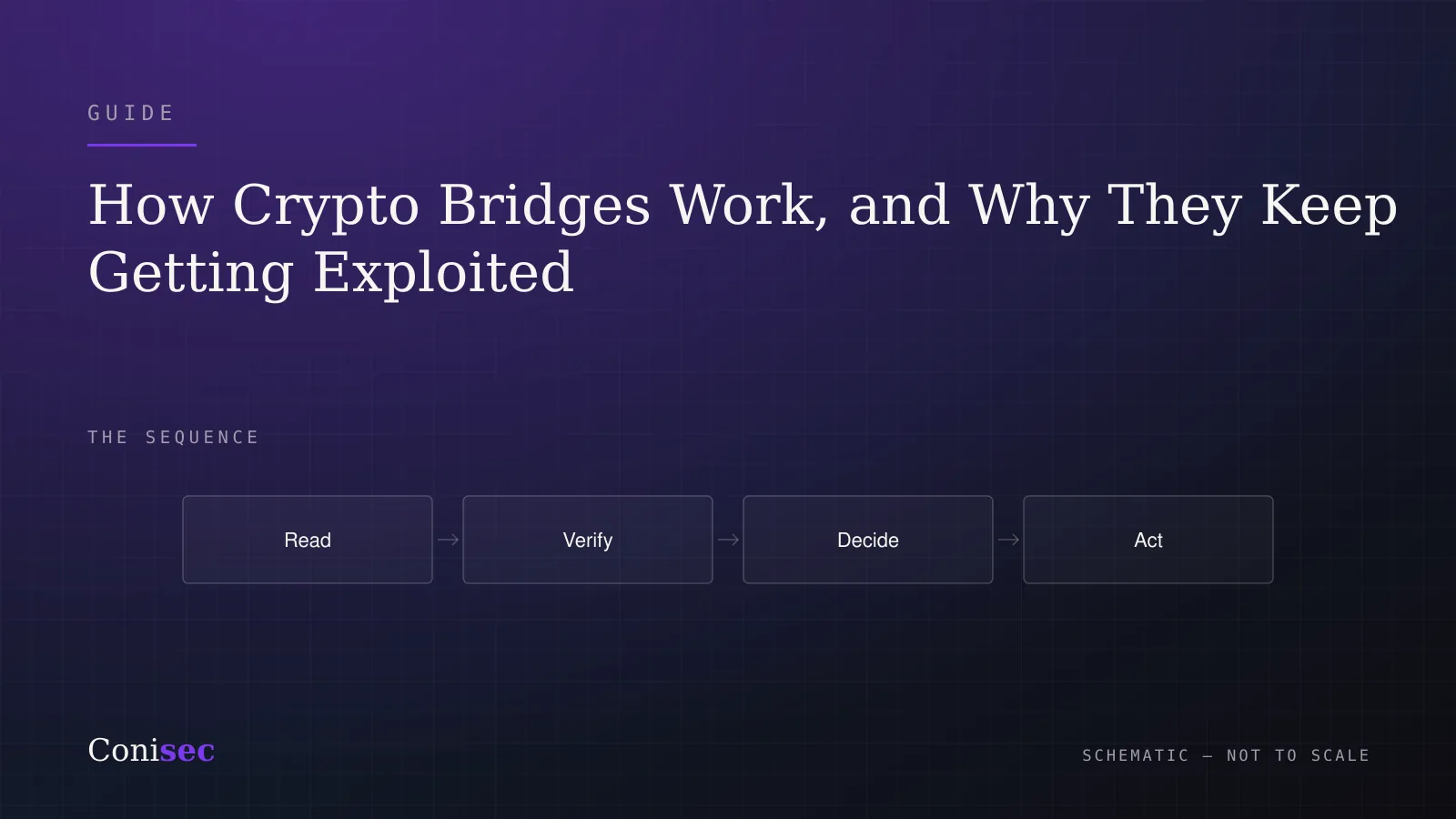 GUIDE

How Crypto Bridges Work, and Why They Keep Getting Exploited

THE SEQUENCE

Read → Verify → Decide → Act

Conisec

SCHEMATIC — NOT TO SCALE